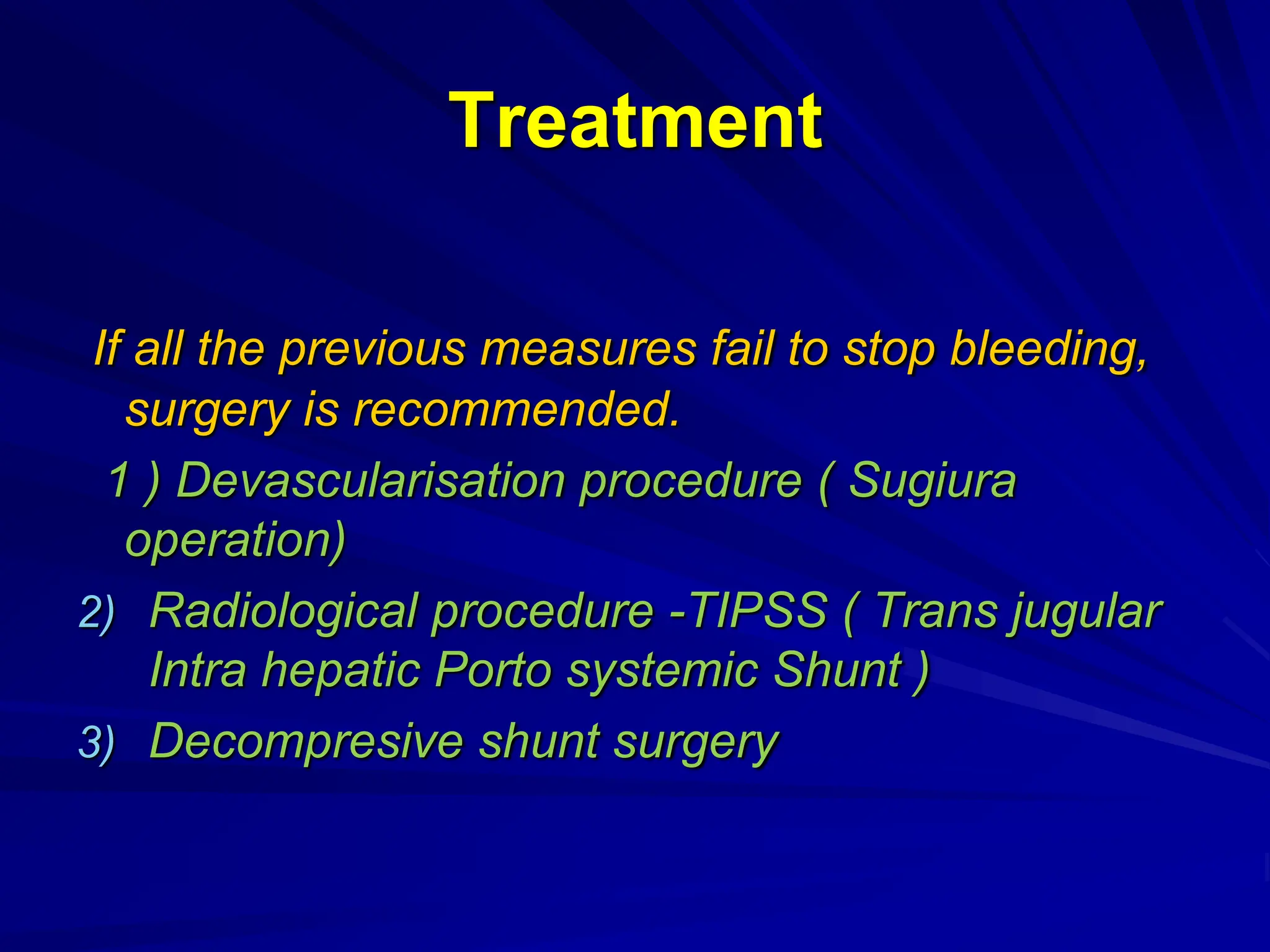 Treatment

If all the previous measures fail to stop bleeding, surgery is recommended.

1 ) Devascularisation procedure ( Sugiura operation)

2) Radiological procedure -TIPSS ( Trans jugular Intra hepatic Porto systemic Shunt )

3) Decompresive shunt surgery